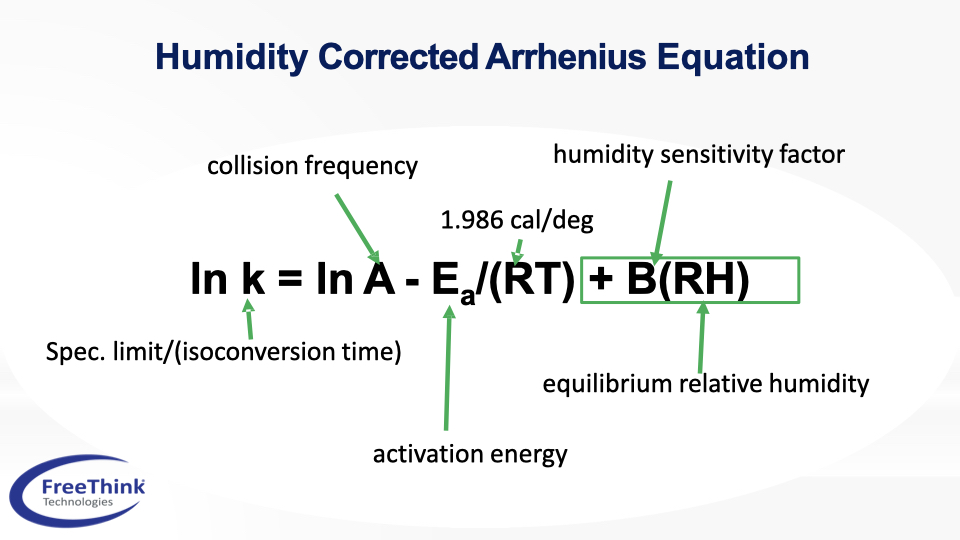 Humidity Corrected Arrhenius Equation

collision frequency

humidity sensitivity factor

1.986 cal/deg

$\ln k = \ln A - E_a/(RT) + B(RH)$

Spec. limit/(isoconversion time)

equilibrium relative humidity

activation energy

FreeThink
Technologies